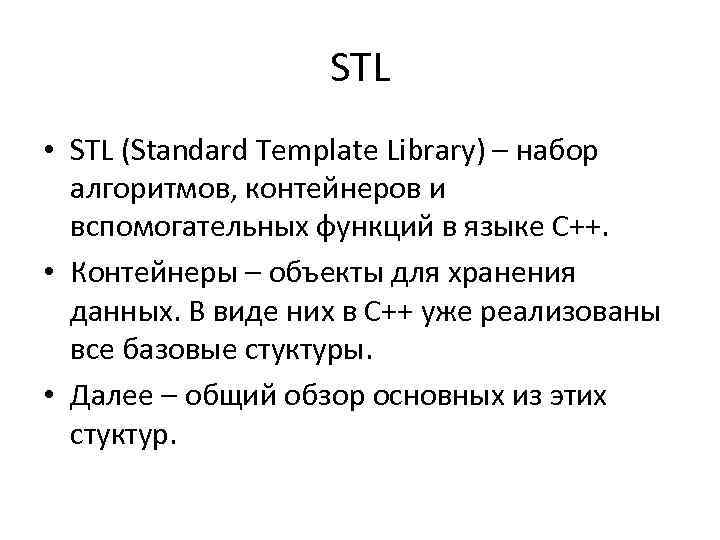 STL

• STL (Standard Template Library) – набор алгоритмов, контейнеров и вспомогательных функций в языке C++.

• Контейнеры – объекты для хранения данных. В виде них в C++ уже реализованы все базовые стуктуры.

• Далее – общий обзор основных из этих стуктур.